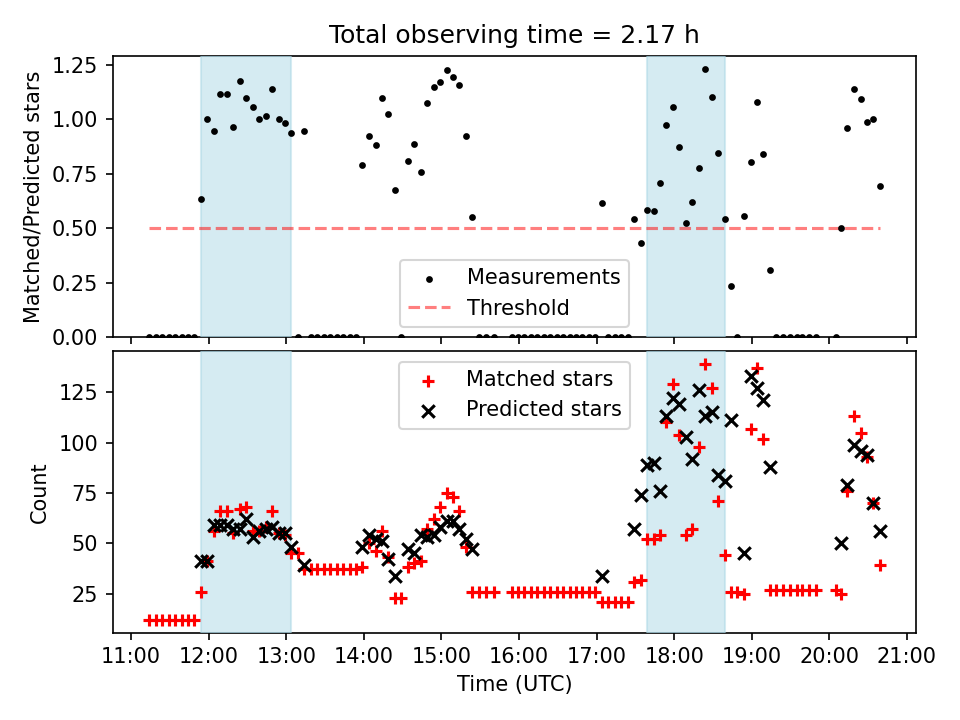 Total observing time = 2.17 h

Matched/Predicted stars

1.25
1.00
0.75
0.50
0.25
0.00

Measurements
Threshold

Count

125
100
75
50
25

Matched stars
Predicted stars

11:00 12:00 13:00 14:00 15:00 16:00 17:00 18:00 19:00 20:00 21:00

Time (UTC)